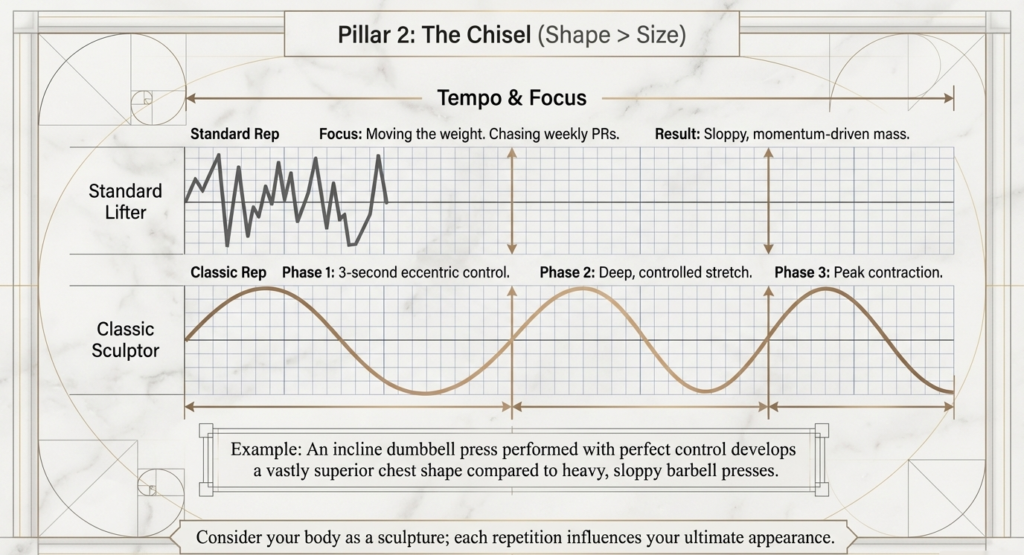 Pillar 2: The Chisel (Shape > Size)

Tempo & Focus

Standard Rep Focus: Moving the weight. Chasing weekly PRs. Result: Sloppy, momentum-driven mass.

Standard Lifter

Classic Rep Phase 1: 3-second eccentric control. Phase 2: Deep, controlled stretch. Phase 3: Peak contraction.

Classic Sculptor

Example: An incline dumbbell press performed with perfect control develops a vastly superior chest shape compared to heavy, sloppy barbell presses.

Consider your body as a sculpture; each repetition influences your ultimate appearance.